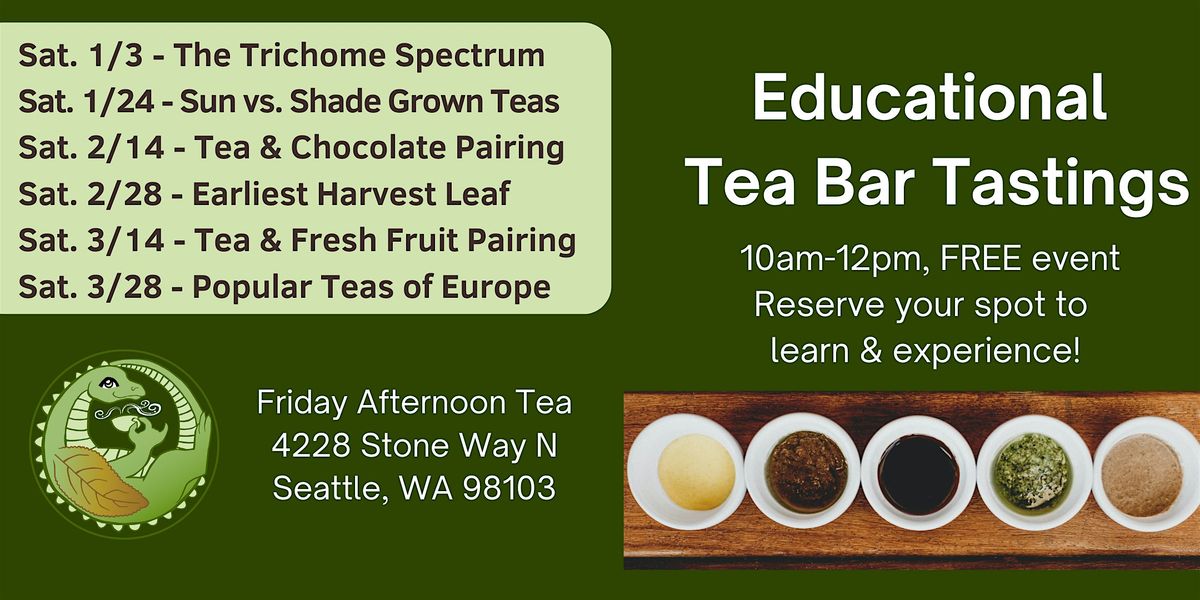 Sat. 1/3 - The Trichome Spectrum
Sat. 1/24 - Sun vs. Shade Grown Teas
Sat. 2/14 - Tea & Chocolate Pairing
Sat. 2/28 - Earliest Harvest Leaf
Sat. 3/14 - Tea & Fresh Fruit Pairing
Sat. 3/28 - Popular Teas of Europe

Educational Tea Bar Tastings

10am-12pm, FREE event
Reserve your spot to learn & experience!

Friday Afternoon Tea
4228 Stone Way N
Seattle, WA 98103